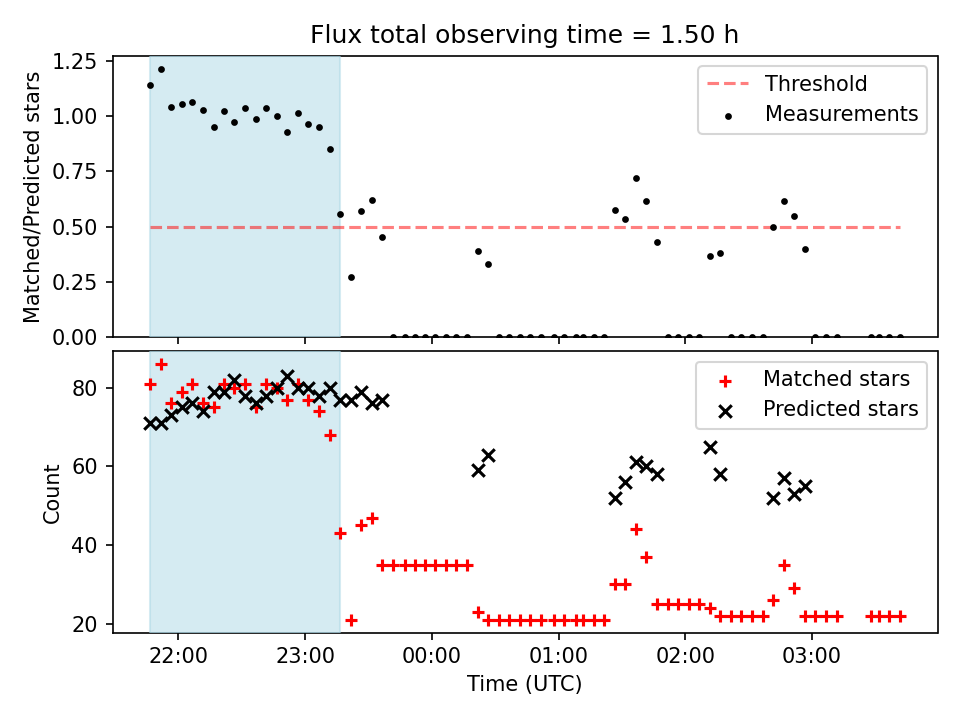 Flux total observing time = 1.50 h

Matched/Predicted stars

1.25
1.00
0.75
0.50
0.25
0.00

Threshold
Measurements

Count

80
60
40
20

Matched stars
Predicted stars

22:00
23:00
00:00
01:00
02:00
03:00

Time (UTC)